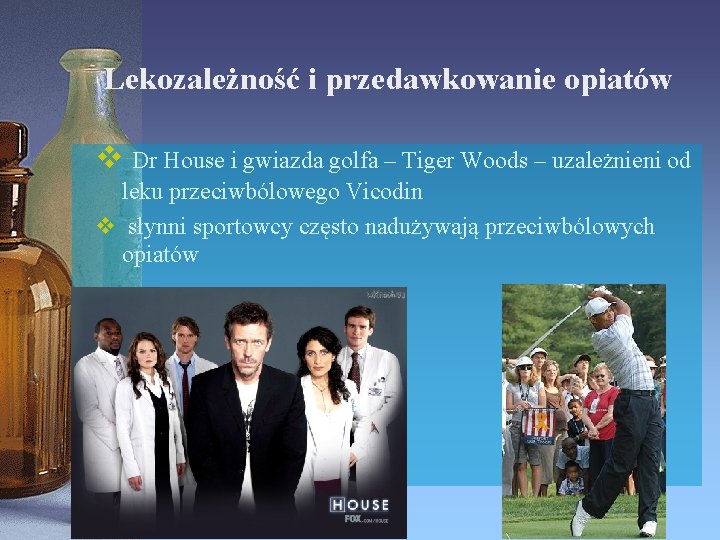 Lekozależność i przedawkowanie opiatów

❖ Dr House i gwiazda golfa – Tiger Woods – uzależnieni od leku przeciwbólowego Vicodin

❖ słynni sportowcy często nadużywają przeciwbólowych opiatów

HOUSE
FOX.COM/HOUSE